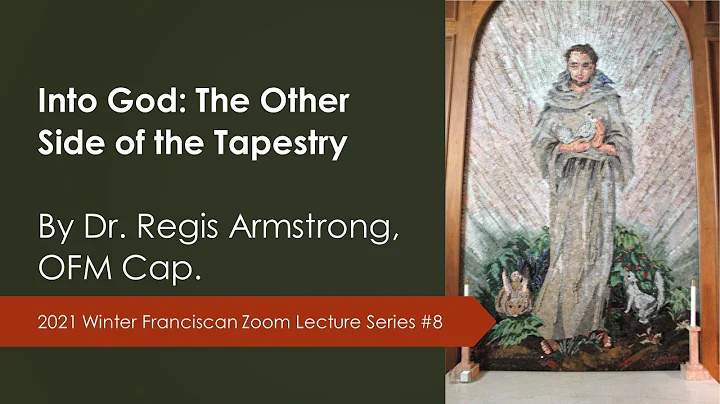 Into God: The Other Side of the Tapestry

By Dr. Regis Armstrong, OFM Cap.

2021 Winter Franciscan Zoom Lecture Series #8